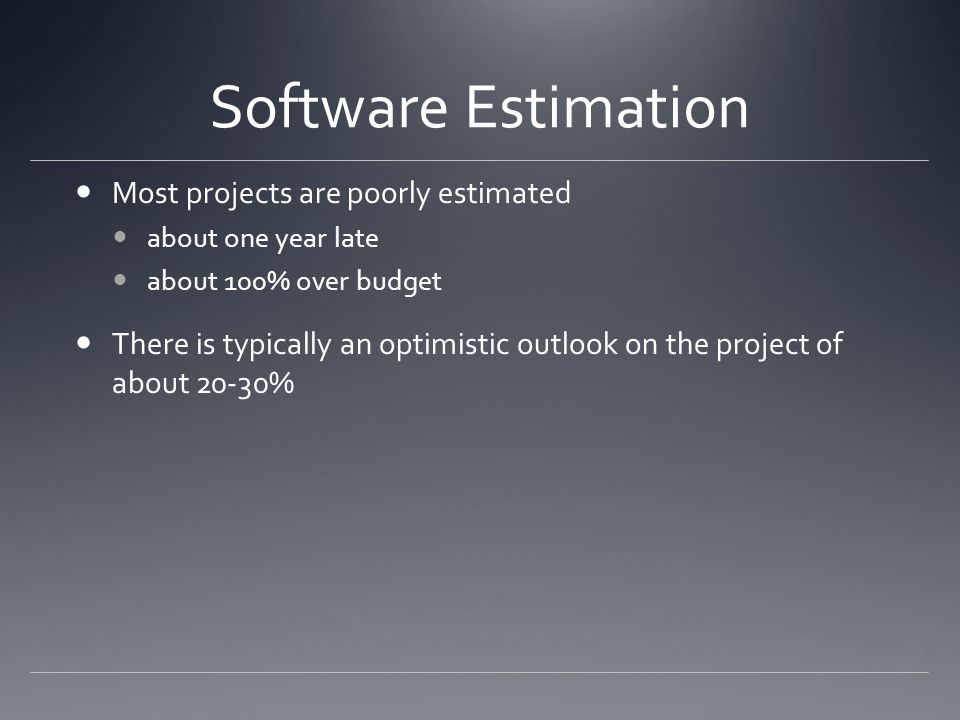 Software Estimation

- Most projects are poorly estimated
  - about one year late
  - about 100% over budget
- There is typically an optimistic outlook on the project of about 20-30%